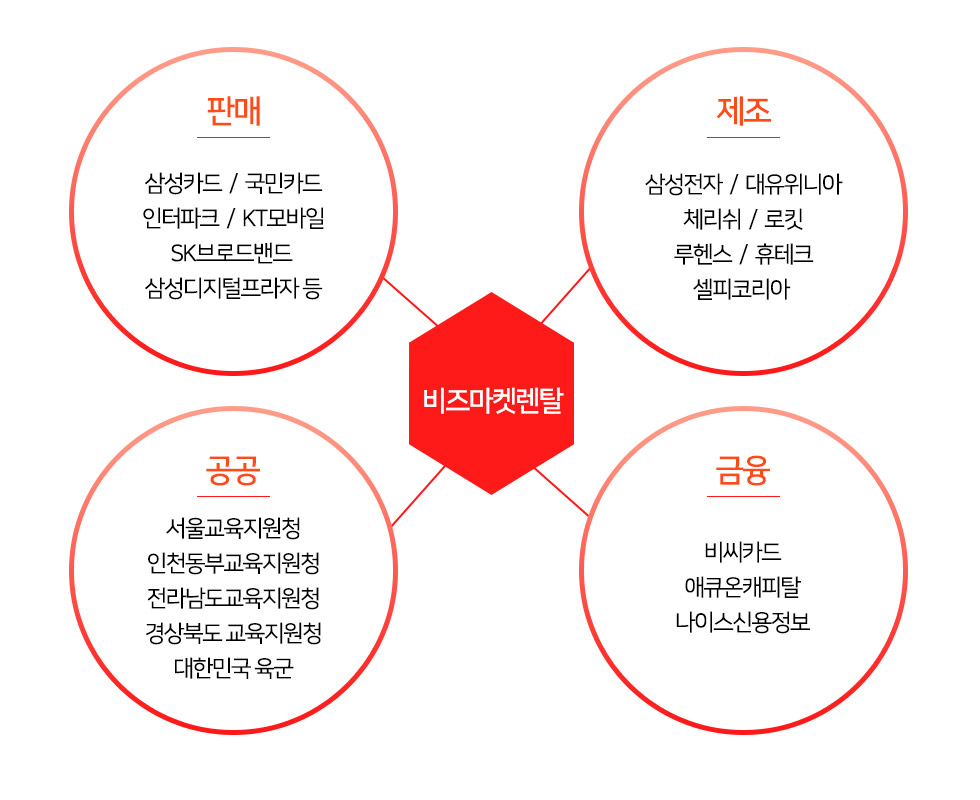 판매

삼성카드 / 국민카드
인터파크 / KT모바일
SK브로드밴드
삼성디지털프라자 등

제조

삼성전자 / 대유위니아
체리쉬 / 로킷
루헨스 / 휴테크
셀피코리아

비즈마켓렌탈

공공

서울교육지원청
인천동부교육지원청
전라남도교육지원청
경상북도 교육지원청
대한민국 육군

금융

비씨카드
애큐온캐피탈
나이스신용정보